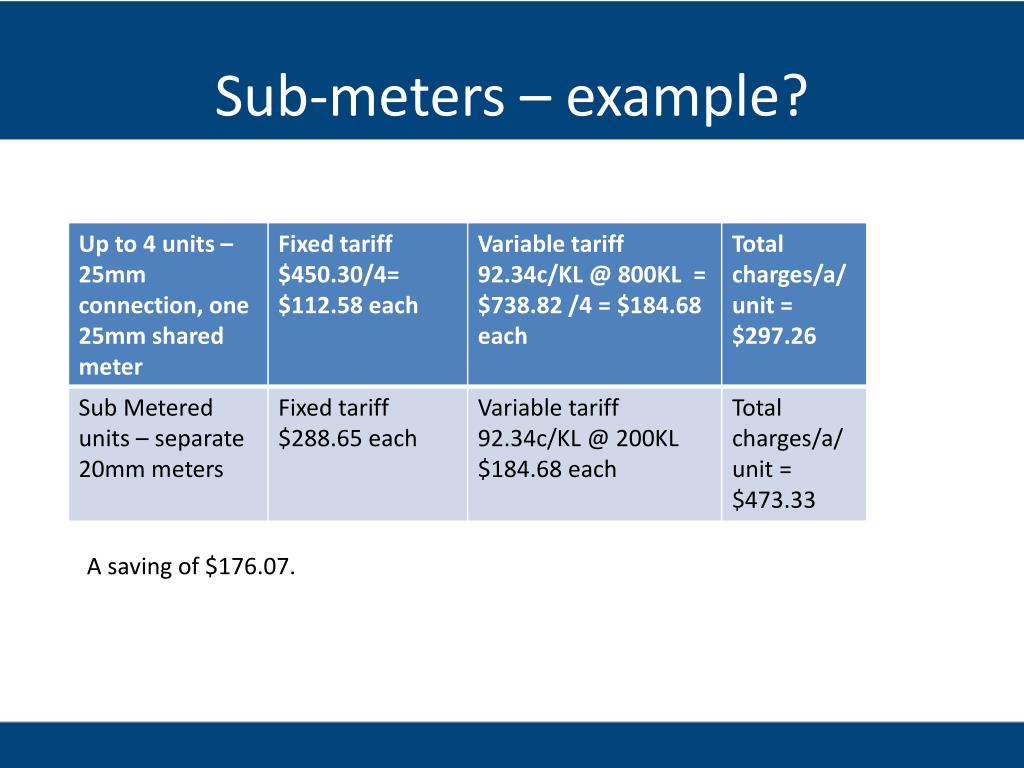 Sub-meters – example?

| Up to 4 units – 25mm connection, one 25mm shared meter | Fixed tariff \$450.30/4= \$112.58 each | Variable tariff 92.34c/KL @ 800KL = \$738.82 /4 = \$184.68 each | Total charges/a/ unit = \$297.26 |
|---|---|---|---|
| Sub Metered units – separate 20mm meters | Fixed tariff \$288.65 each | Variable tariff 92.34c/KL @ 200KL \$184.68 each | Total charges/a/ unit = \$473.33 |

A saving of \$176.07.